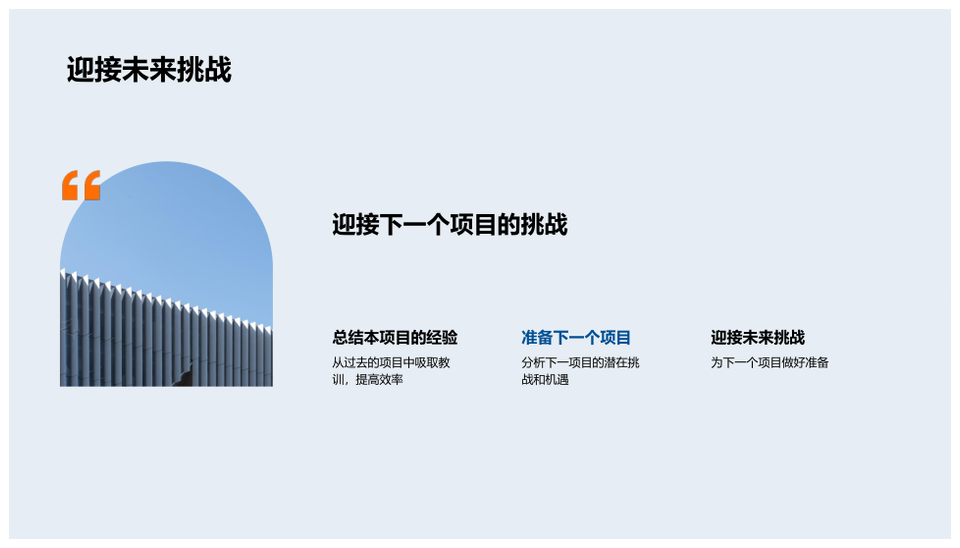 迎接未来挑战

“

迎接下一个项目的挑战

总结本项目的经验

从过去的项目中吸取教训，提高效率

准备下一个项目

分析下一项目的潜在挑战和机遇

迎接未来挑战

为下一个项目做好准备